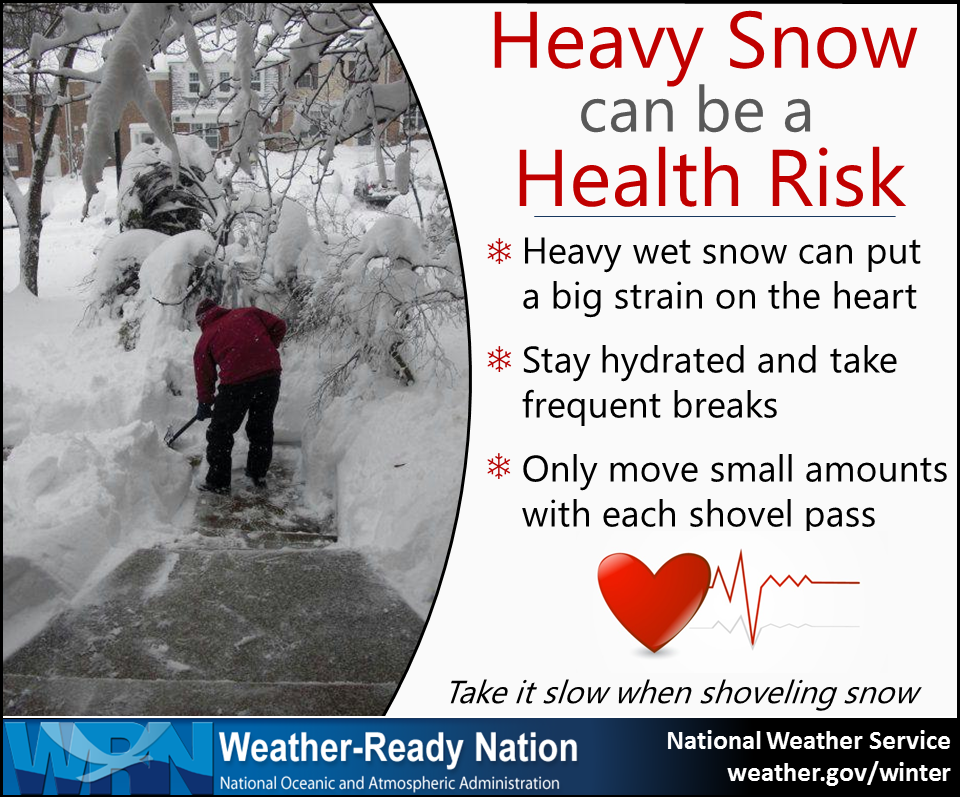 Heavy Snow can be a Health Risk

❄ Heavy wet snow can put a big strain on the heart

❄ Stay hydrated and take frequent breaks

❄ Only move small amounts with each shovel pass

Take it slow when shoveling snow

WRN Weather-Ready Nation
National Oceanic and Atmospheric Administration

National Weather Service
weather.gov/winter